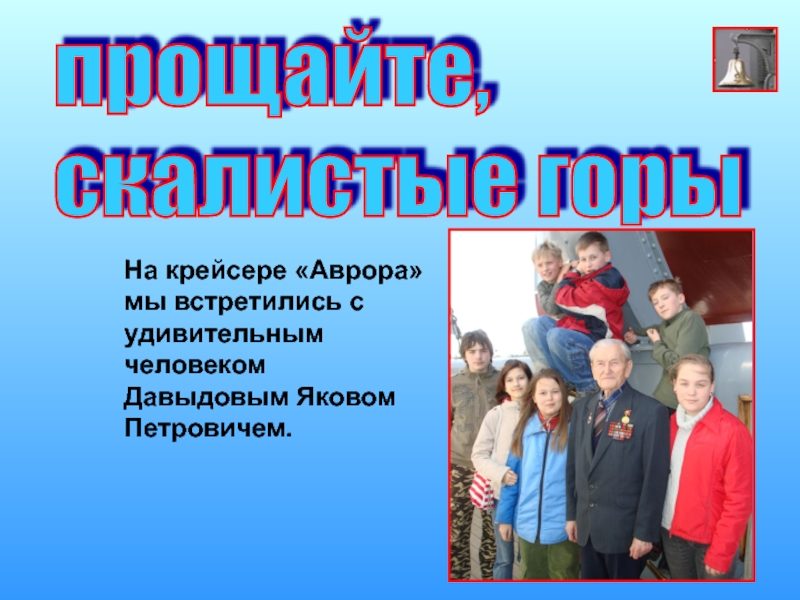 прощайте,
скалистые горы

На крейсере «Аврора» мы встретились с удивительным человеком Давыдовым Яковом Петровичем.